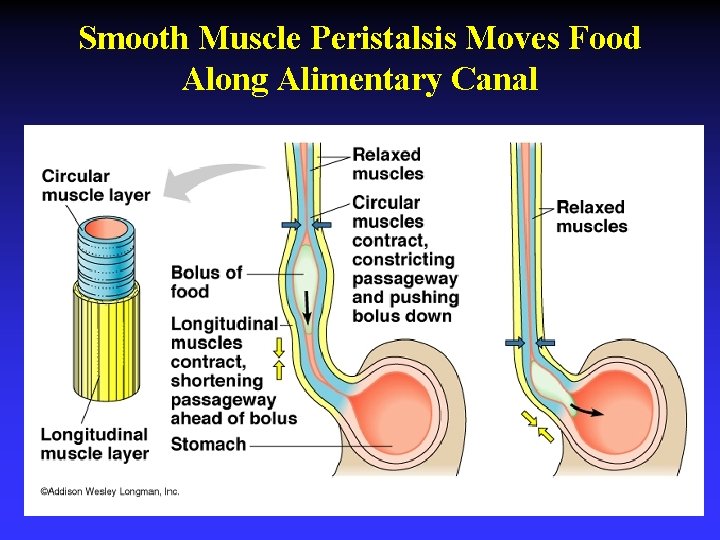 Smooth Muscle Peristalsis Moves Food Along Alimentary Canal

Circular muscle layer

Longitudinal muscle layer

Relaxed muscles

Circular muscles contract, constricting passageway and pushing bolus down

Bolus of food

Longitudinal muscles contract, shortening passageway ahead of bolus

Stomach

Relaxed muscles

©Addison Wesley Longman, Inc.